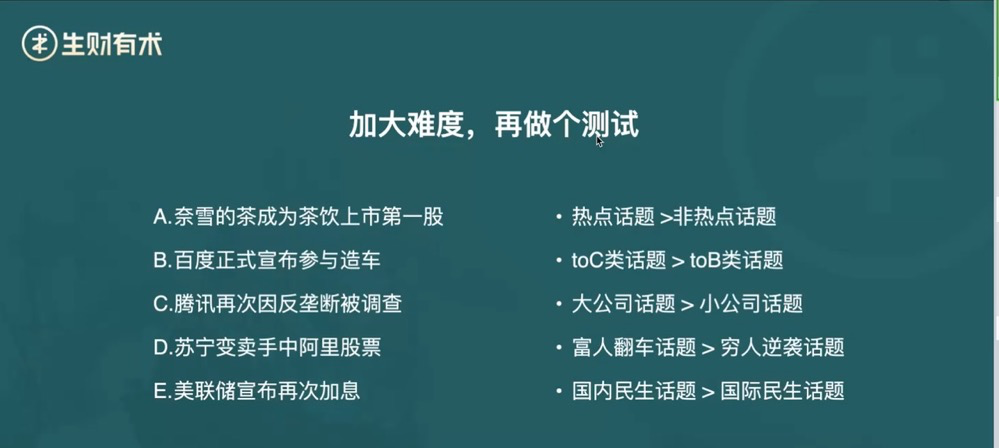 生财有术

加大难度，再做个测试

A.奈雪的茶成为茶饮上市第一股
B.百度正式宣布参与造车
C.腾讯再次因反垄断被调查
D.苏宁变卖手中阿里股票
E.美联储宣布再次加息

• 热点话题 >非热点话题
• toC类话题 > toB类话题
• 大公司话题 > 小公司话题
• 富人翻车话题 > 穷人逆袭话题
• 国内民生话题 > 国际民生话题